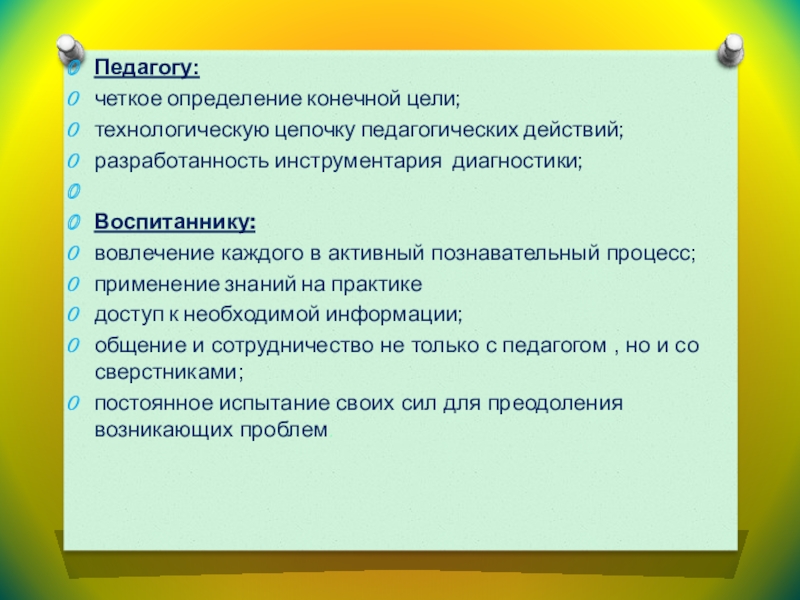 Педагогу:
четкое определение конечной цели;
технологическую цепочку педагогических действий;
разработанность инструментария диагностики;

Воспитаннику:
вовлечение каждого в активный познавательный процесс;
применение знаний на практике
доступ к необходимой информации;
общение и сотрудничество не только с педагогом , но и со сверстниками;
постоянное испытание своих сил для преодоления возникающих проблем